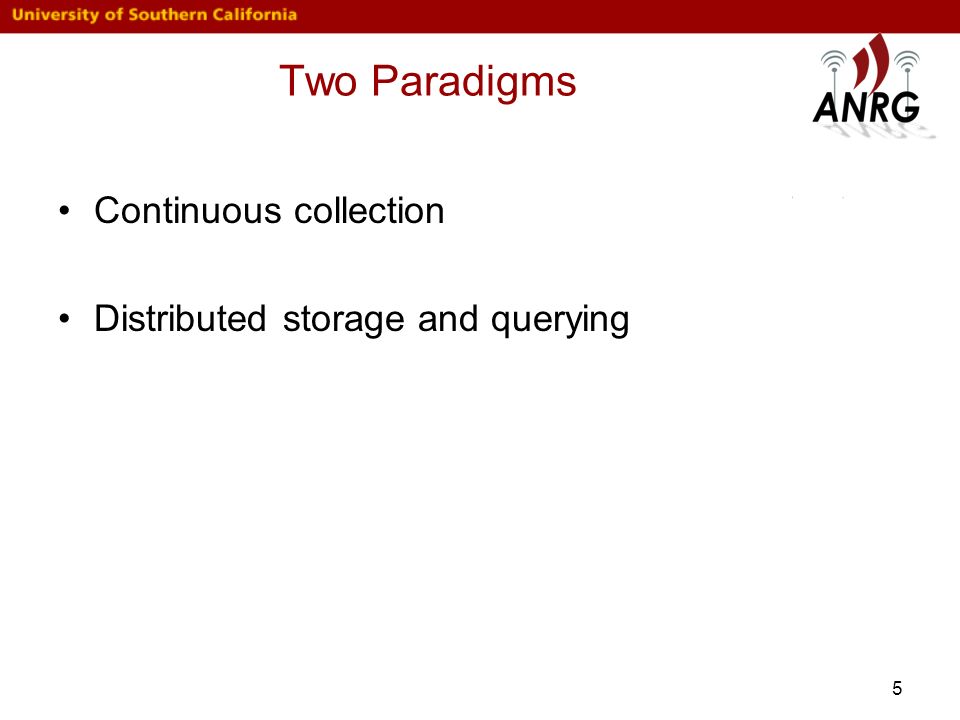 University of Southern California

Two Paradigms

ANRG

• Continuous collection

• Distributed storage and querying

5